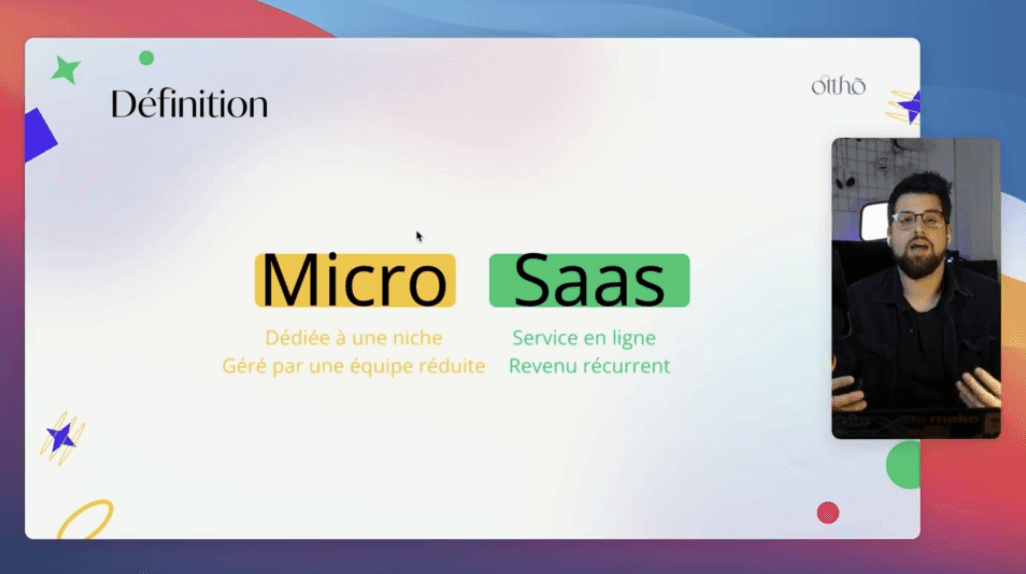 Définition

oïthō

Micro

Dédiée à une niche
Géré par une équipe réduite

Saas

Service en ligne
Revenu récurrent